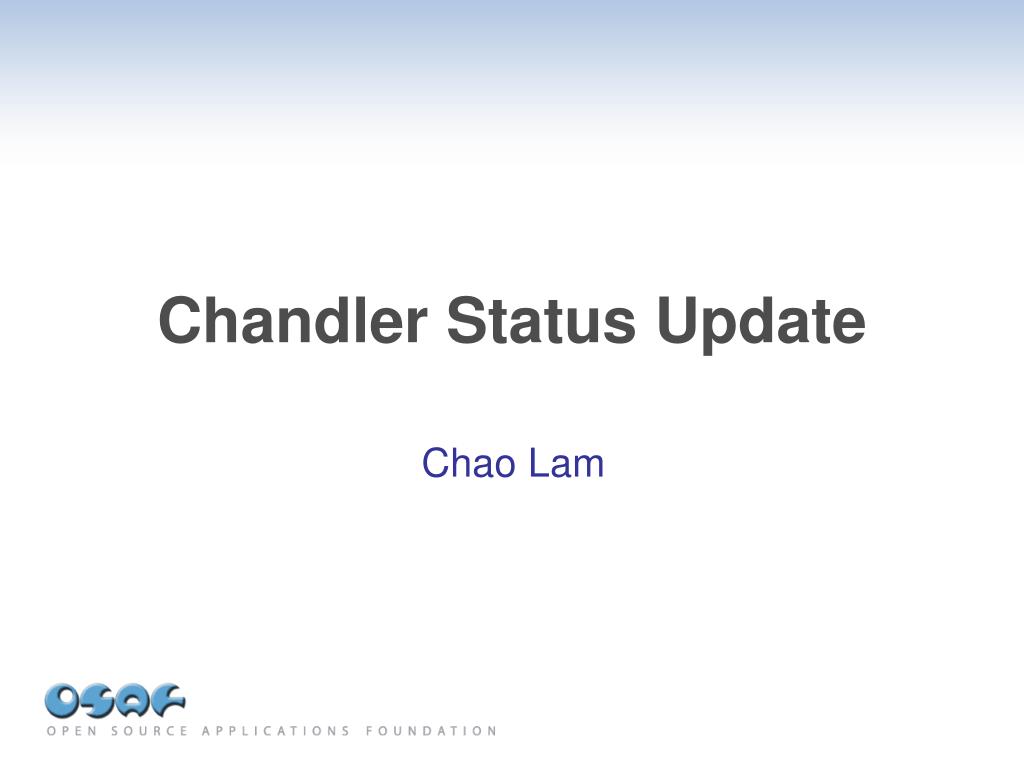 Chandler Status Update

Chao Lam

OSAF
OPEN SOURCE APPLICATIONS FOUNDATION